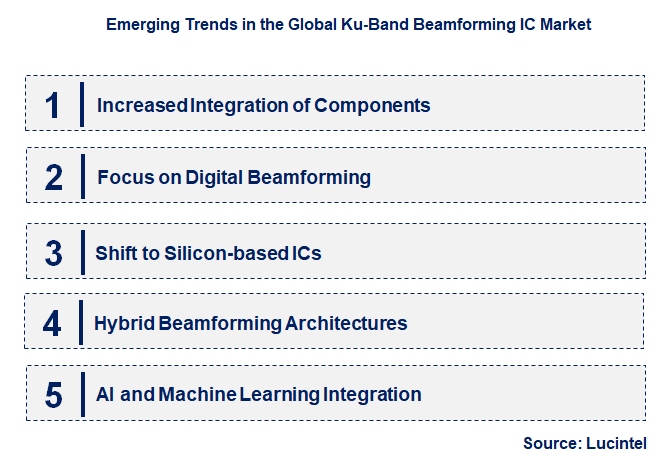 Emerging Trends in the Global Ku-Band Beamforming IC Market

1 Increased Integration of Components

2 Focus on Digital Beamforming

3 Shift to Silicon-based ICs

4 Hybrid Beamforming Architectures

5 AI and Machine Learning Integration

Source: Lucintel